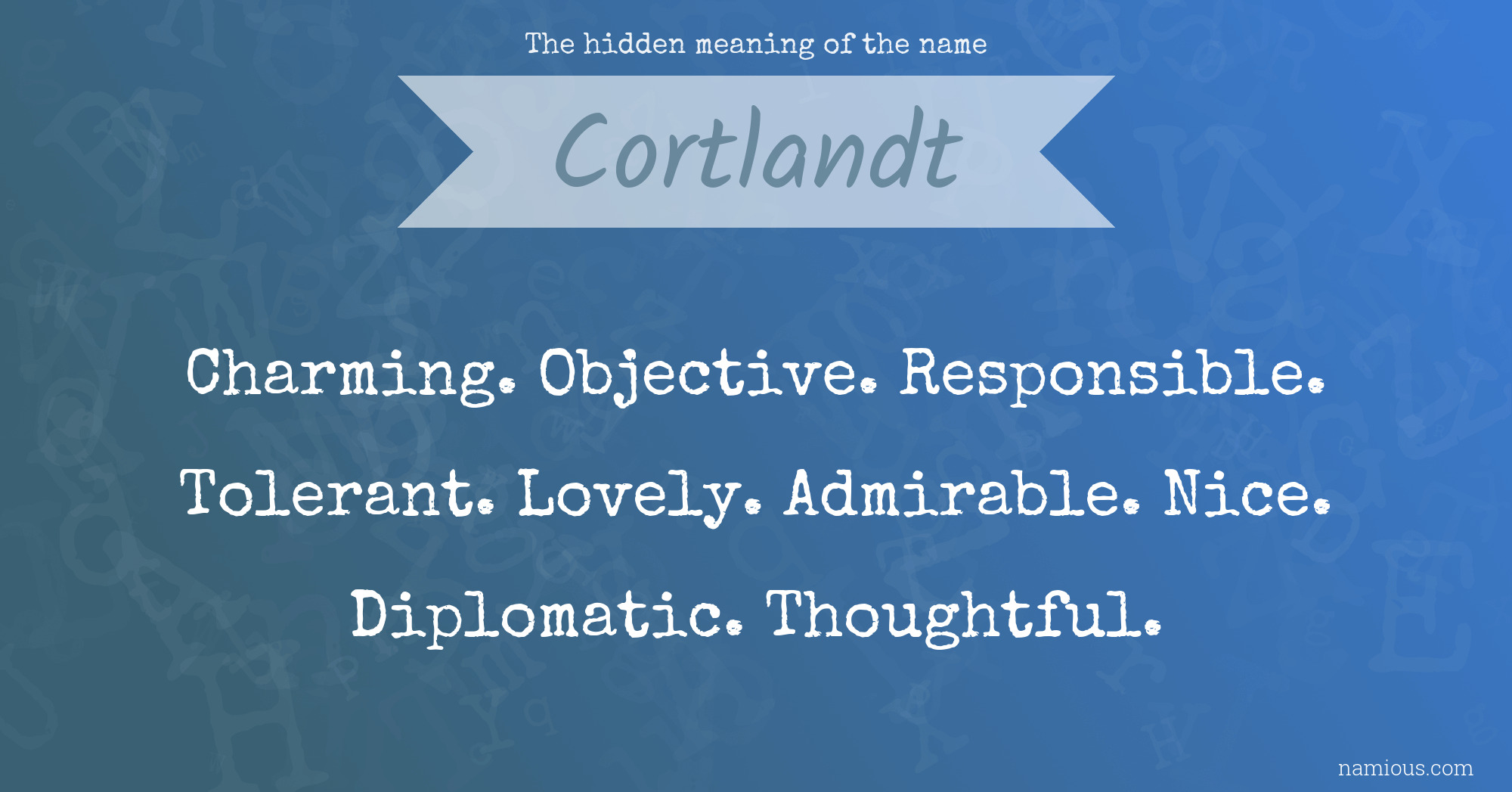 The hidden meaning of the name

Cortlandt

Charming. Objective. Responsible. Tolerant. Lovely. Admirable. Nice. Diplomatic. Thoughtful.

namious.com